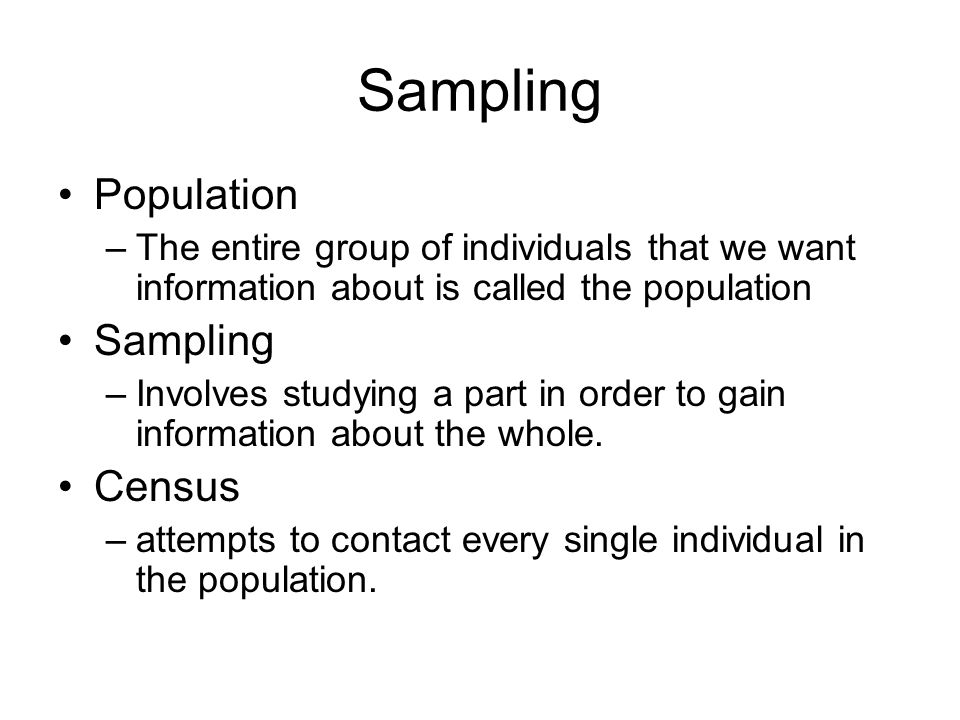 Sampling

• Population
– The entire group of individuals that we want information about is called the population

• Sampling
– Involves studying a part in order to gain information about the whole.

• Census
– attempts to contact every single individual in the population.